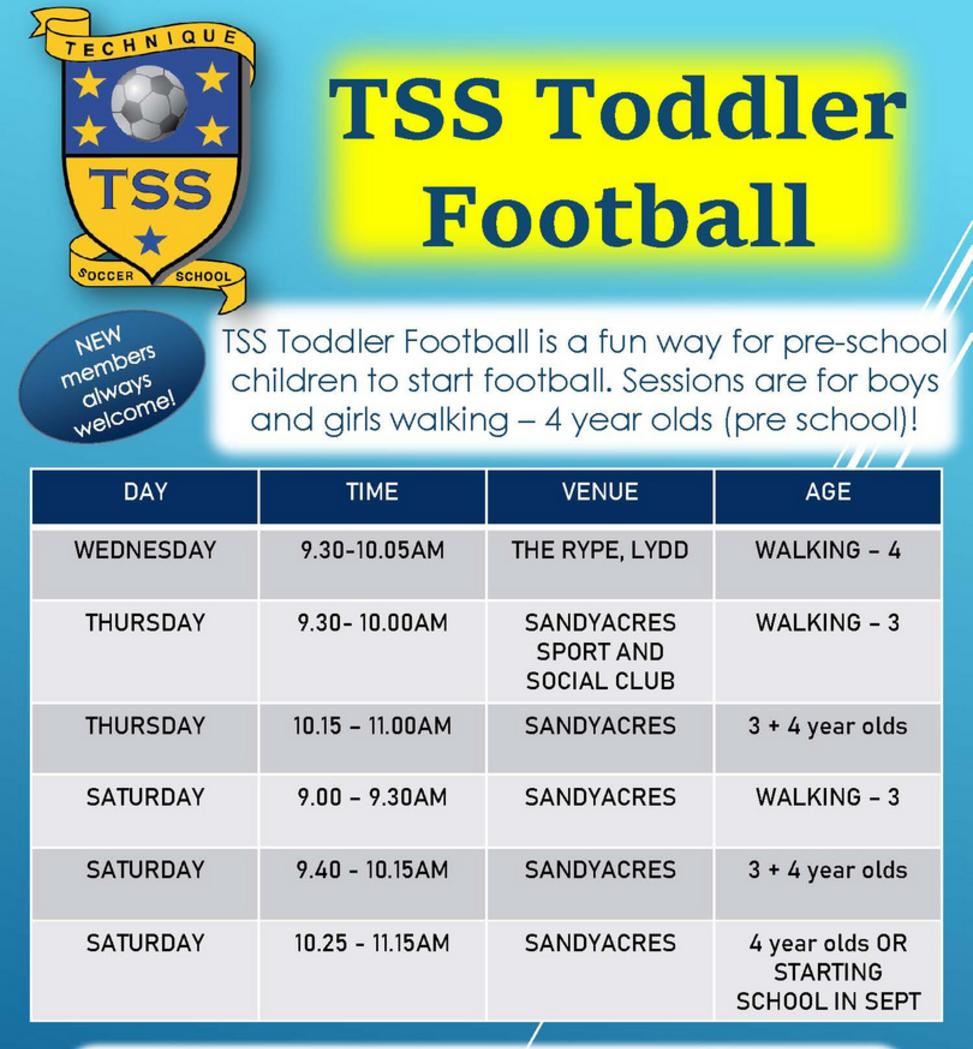 TECHNIQUE
TSS
SOCCER SCHOOL

TSS Toddler Football

NEW members always welcome!

TSS Toddler Football is a fun way for pre-school children to start football. Sessions are for boys and girls walking – 4 year olds (pre school)!

| DAY | TIME | VENUE | AGE |
|---|---|---|---|
| WEDNESDAY | 9.30-10.05AM | THE RYPE, LYDD | WALKING – 4 |
| THURSDAY | 9.30- 10.00AM | SANDYACRES SPORT AND SOCIAL CLUB | WALKING – 3 |
| THURSDAY | 10.15 – 11.00AM | SANDYACRES | 3 + 4 year olds |
| SATURDAY | 9.00 – 9.30AM | SANDYACRES | WALKING – 3 |
| SATURDAY | 9.40 - 10.15AM | SANDYACRES | 3 + 4 year olds |
| SATURDAY | 10.25 - 11.15AM | SANDYACRES | 4 year olds OR STARTING SCHOOL IN SEPT |